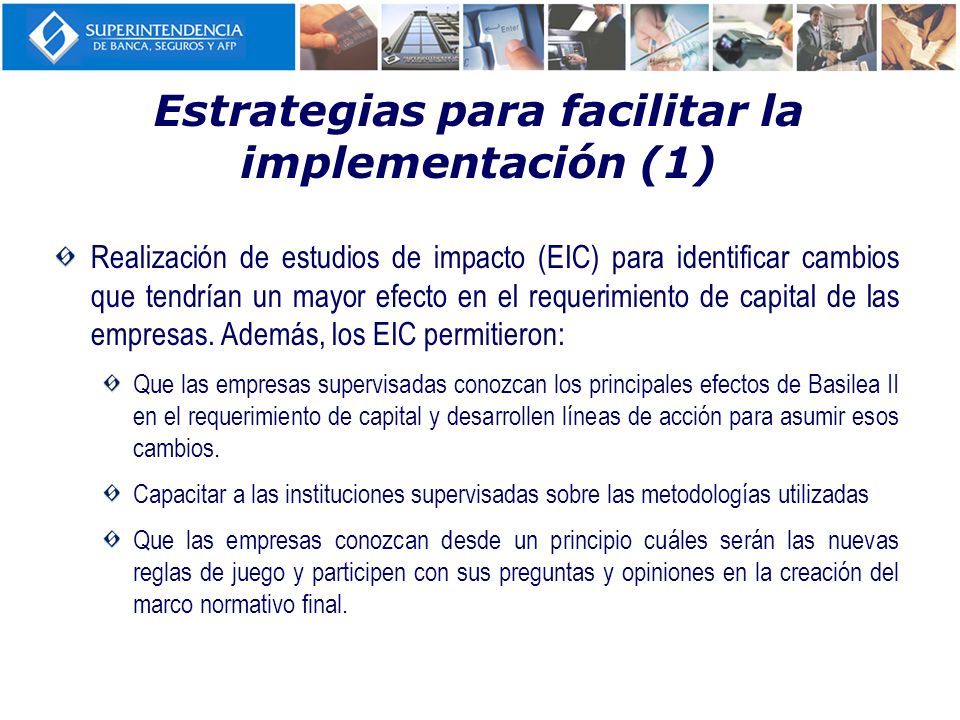 SUPERINTENDENCIA
DE BANCA, SEGUROS Y AFP

Enter

Estrategias para facilitar la implementación (1)

Realización de estudios de impacto (EIC) para identificar cambios que tendrían un mayor efecto en el requerimiento de capital de las empresas. Además, los EIC permitieron:

Que las empresas supervisadas conozcan los principales efectos de Basilea II en el requerimiento de capital y desarrollen líneas de acción para asumir esos cambios.

Capacitar a las instituciones supervisadas sobre las metodologías utilizadas

Que las empresas conozcan desde un principio cuáles serán las nuevas reglas de juego y participen con sus preguntas y opiniones en la creación del marco normativo final.